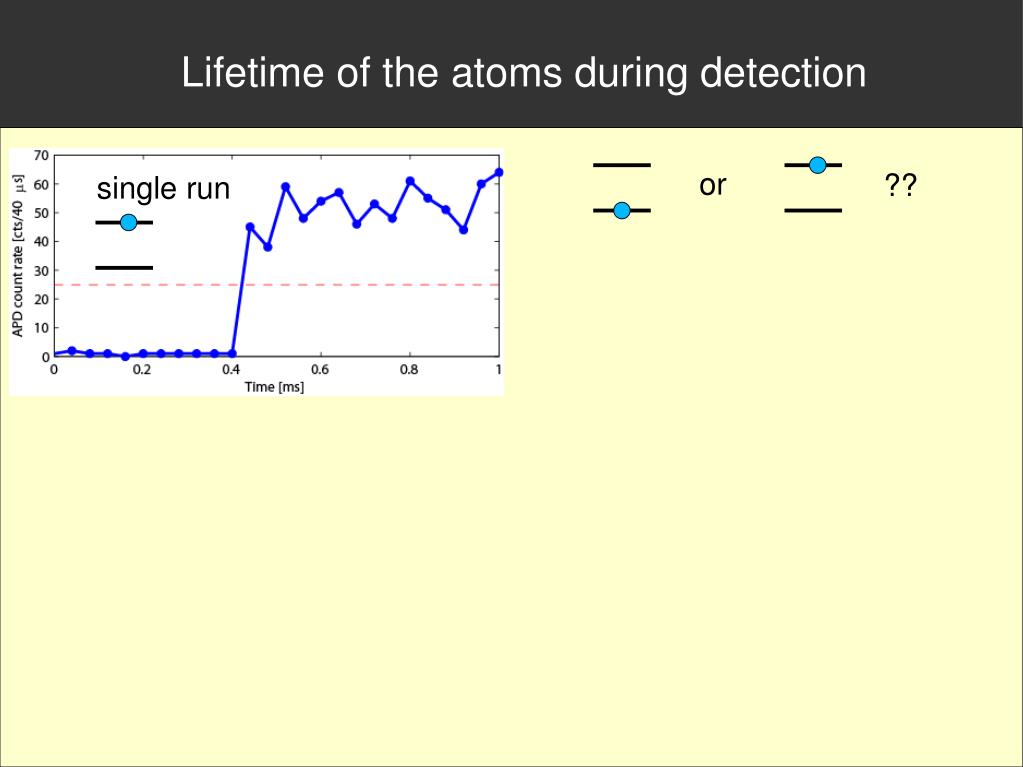 Lifetime of the atoms during detection

70
60
50
40
30
20
10
0
APD count rate [cts/40 $\mu$s]
single run
0
0.2
0.4
0.6
0.8
1
Time [ms]

or

??